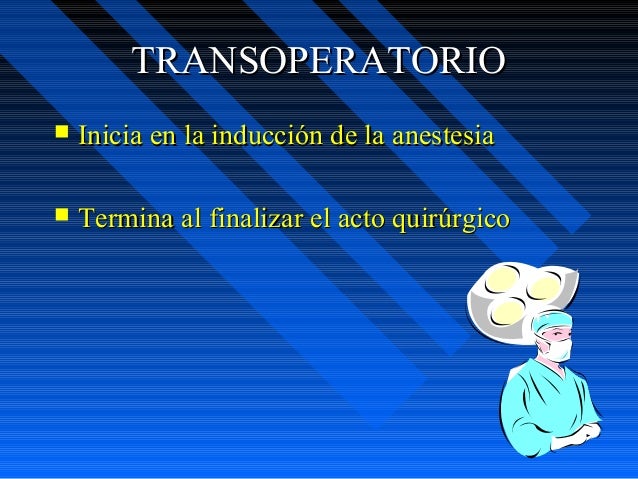 TRANSOPERATORIO

- Inicia en la inducción de la anestesia

- Termina al finalizar el acto quirúrgico